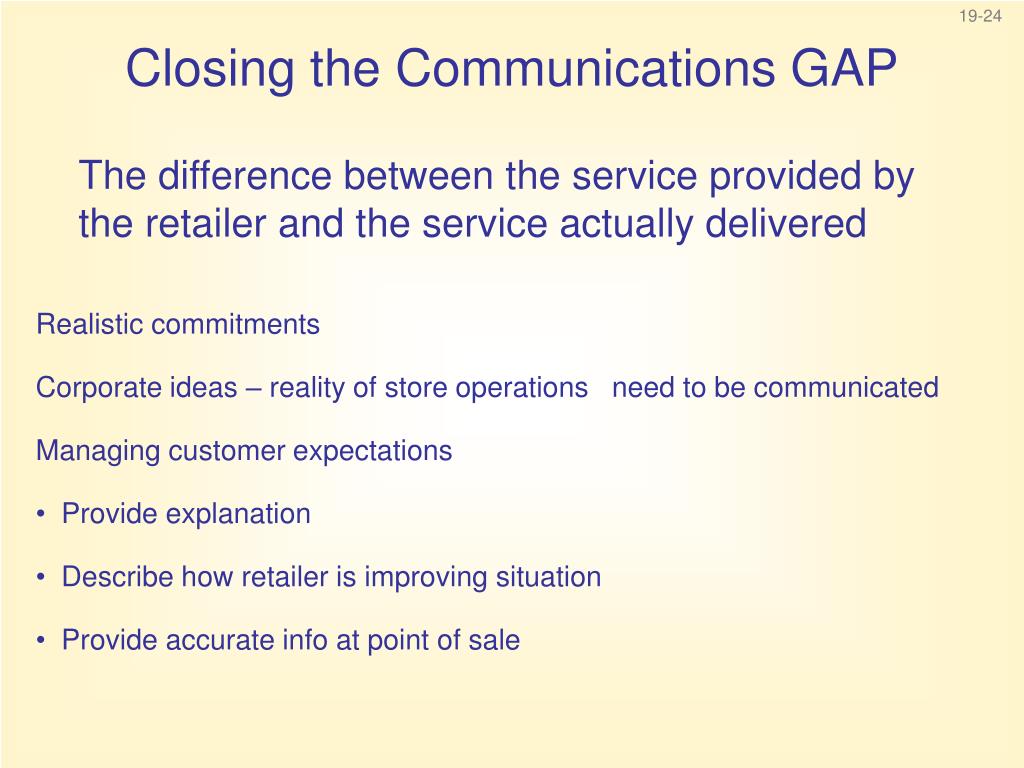 19-24

Closing the Communications GAP

The difference between the service provided by the retailer and the service actually delivered

Realistic commitments

Corporate ideas – reality of store operations need to be communicated

Managing customer expectations

• Provide explanation

• Describe how retailer is improving situation

• Provide accurate info at point of sale